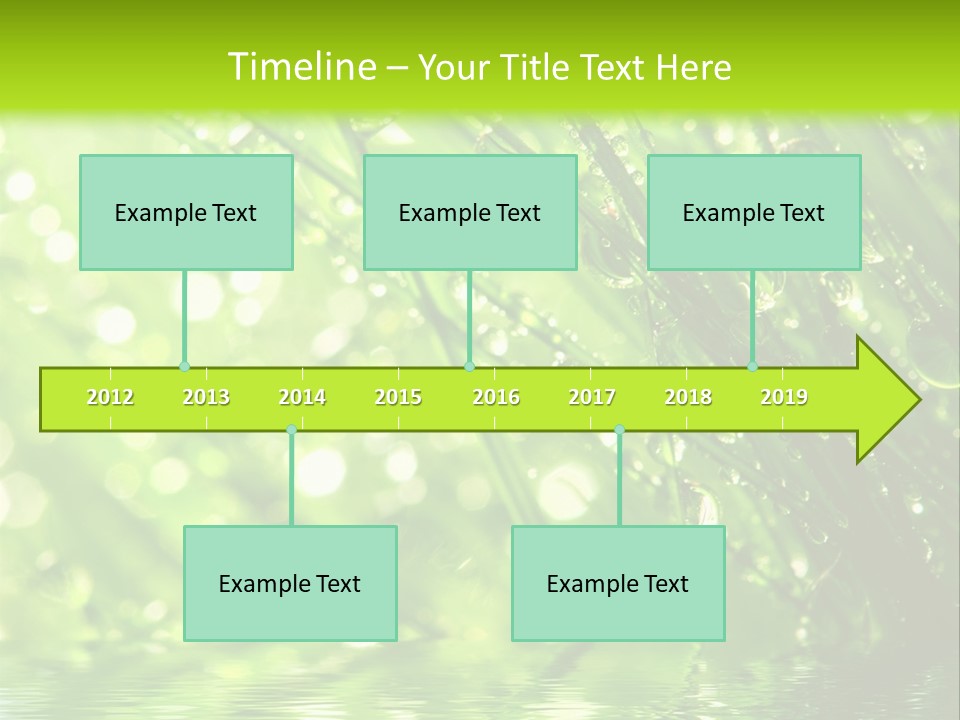 Timeline – Your Title Text Here

Example Text

Example Text

Example Text

2012 2013 2014 2015 2016 2017 2018 2019

Example Text

Example Text